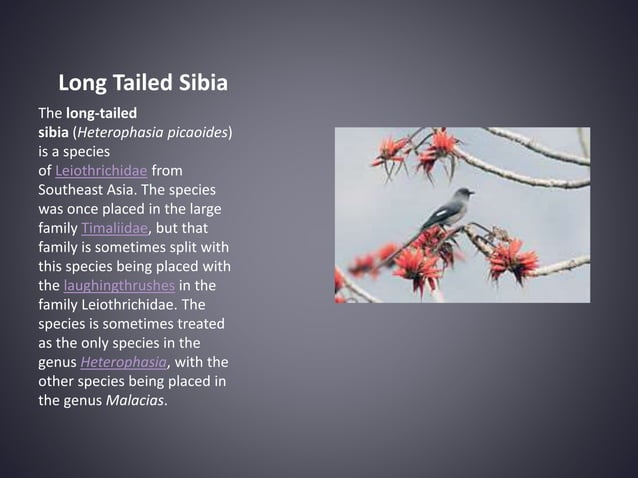 Long Tailed Sibia

The long-tailed sibia (Heterophasia picaoides) is a species of Leiothrichidae from Southeast Asia. The species was once placed in the large family Timaliidae, but that family is sometimes split with this species being placed with the laughingthrushes in the family Leiothrichidae. The species is sometimes treated as the only species in the genus Heterophasia, with the other species being placed in the genus Malacias.